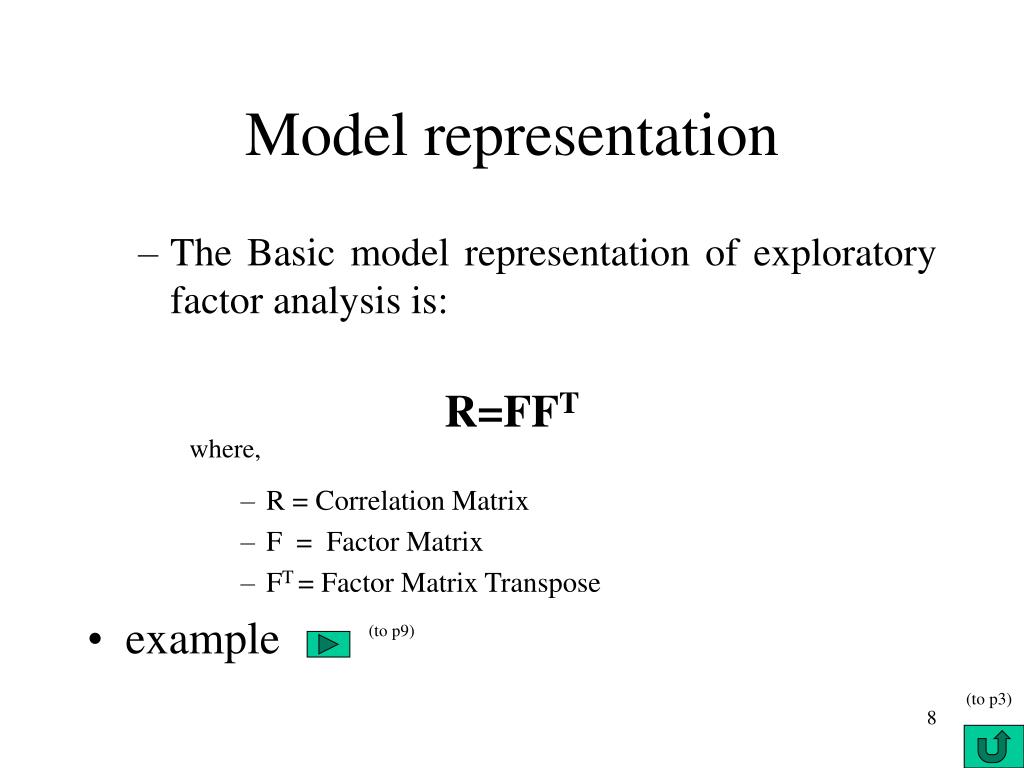 Model representation

– The Basic model representation of exploratory factor analysis is:

$R=FF^T$

where,

– R = Correlation Matrix
– F = Factor Matrix
– $F^T$ = Factor Matrix Transpose

• example (to p9)

(to p3)

8